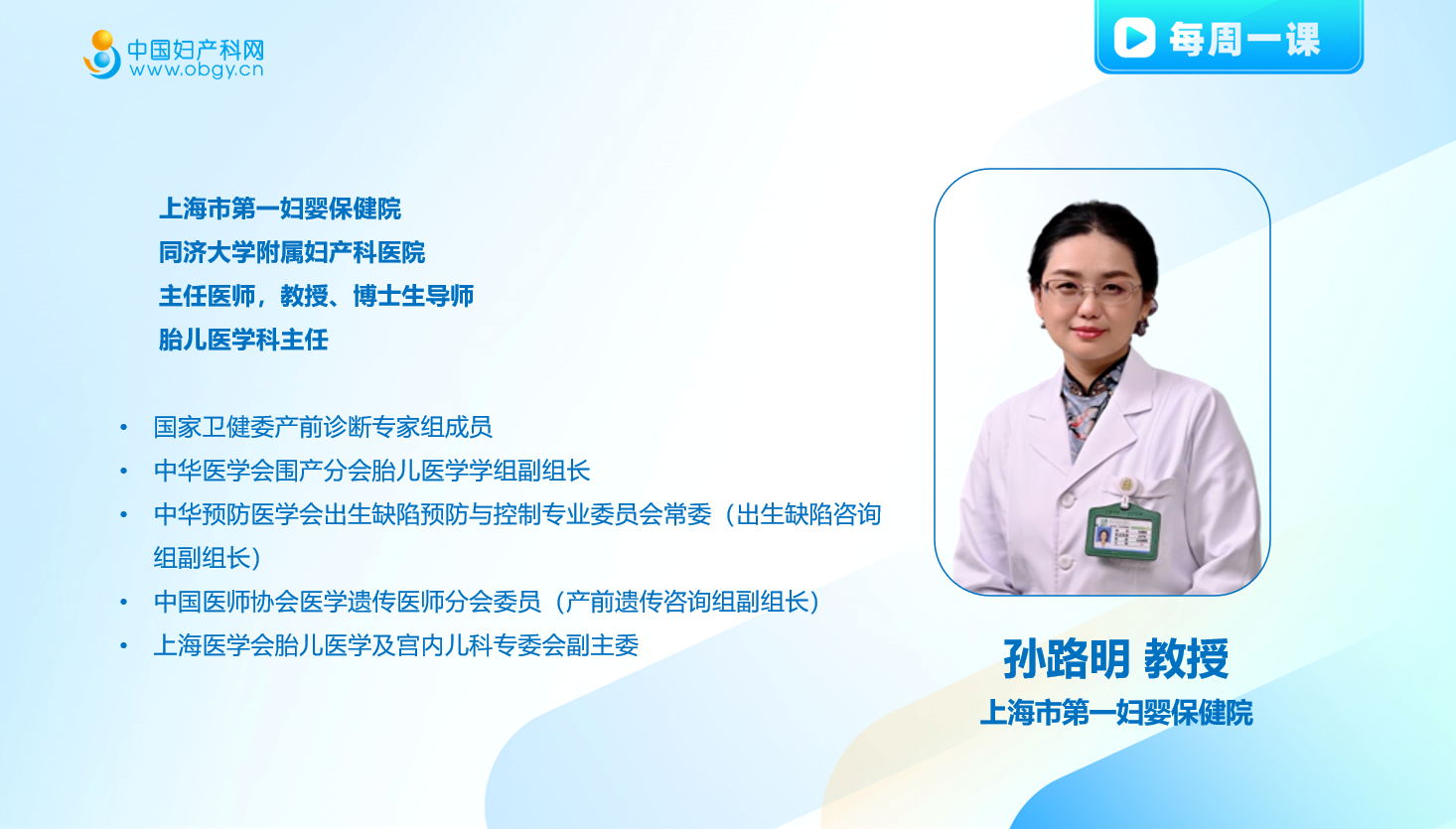 中国妇产科网
www.obgy.cn

每周一课

上海市第一妇婴保健院
同济大学附属妇产科医院
主任医师，教授、博士生导师
胎儿医学科主任

• 国家卫健委产前诊断专家组成员
• 中华医学会围产分会胎儿医学学组副组长
• 中华预防医学会出生缺陷预防与控制专业委员会常委（出生缺陷咨询组副组长）
• 中国医师协会医学遗传医师分会委员（产前遗传咨询组副组长）
• 上海医学会胎儿医学及宫内儿科专委会副主委

孙路明 教授
上海市第一妇婴保健院